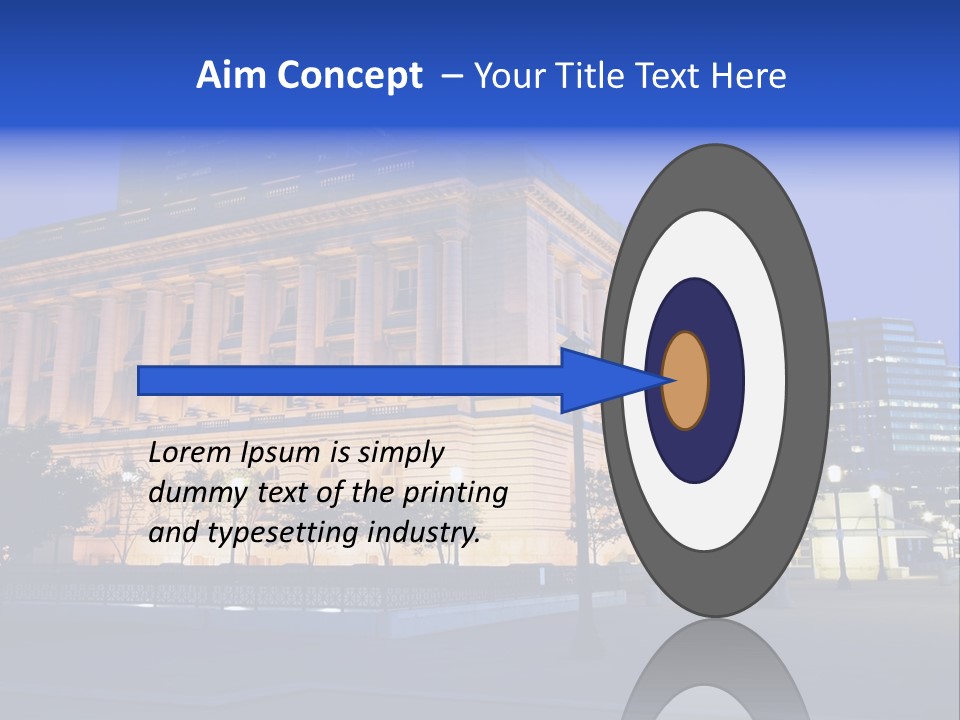 Aim Concept – Your Title Text Here

Lorem Ipsum is simply dummy text of the printing and typesetting industry.